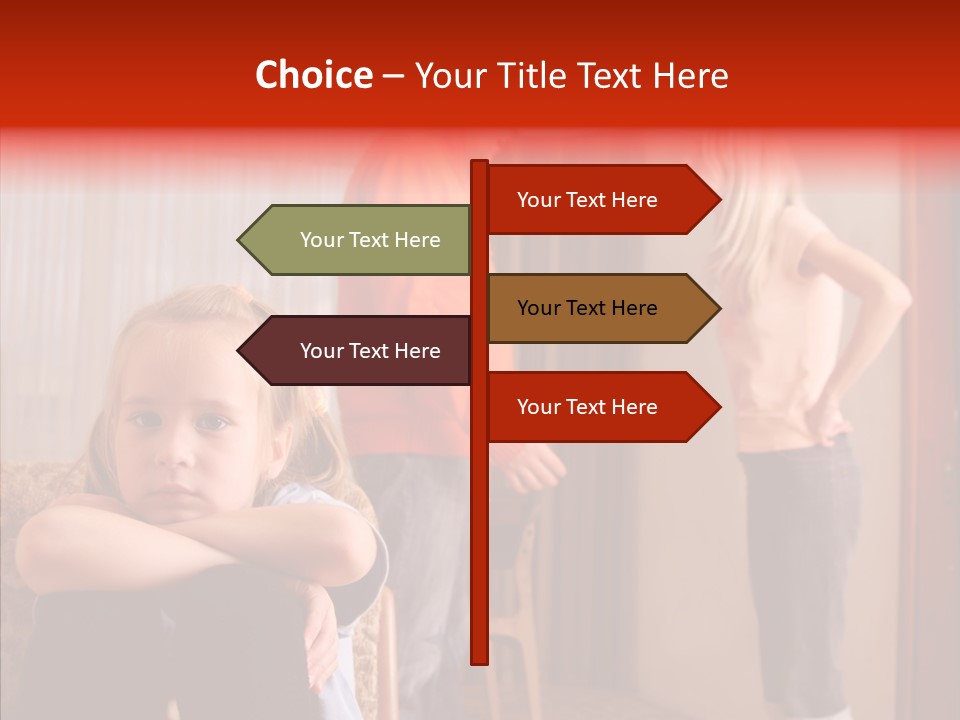 Choice – Your Title Text Here

Your Text Here

Your Text Here

Your Text Here

Your Text Here

Your Text Here